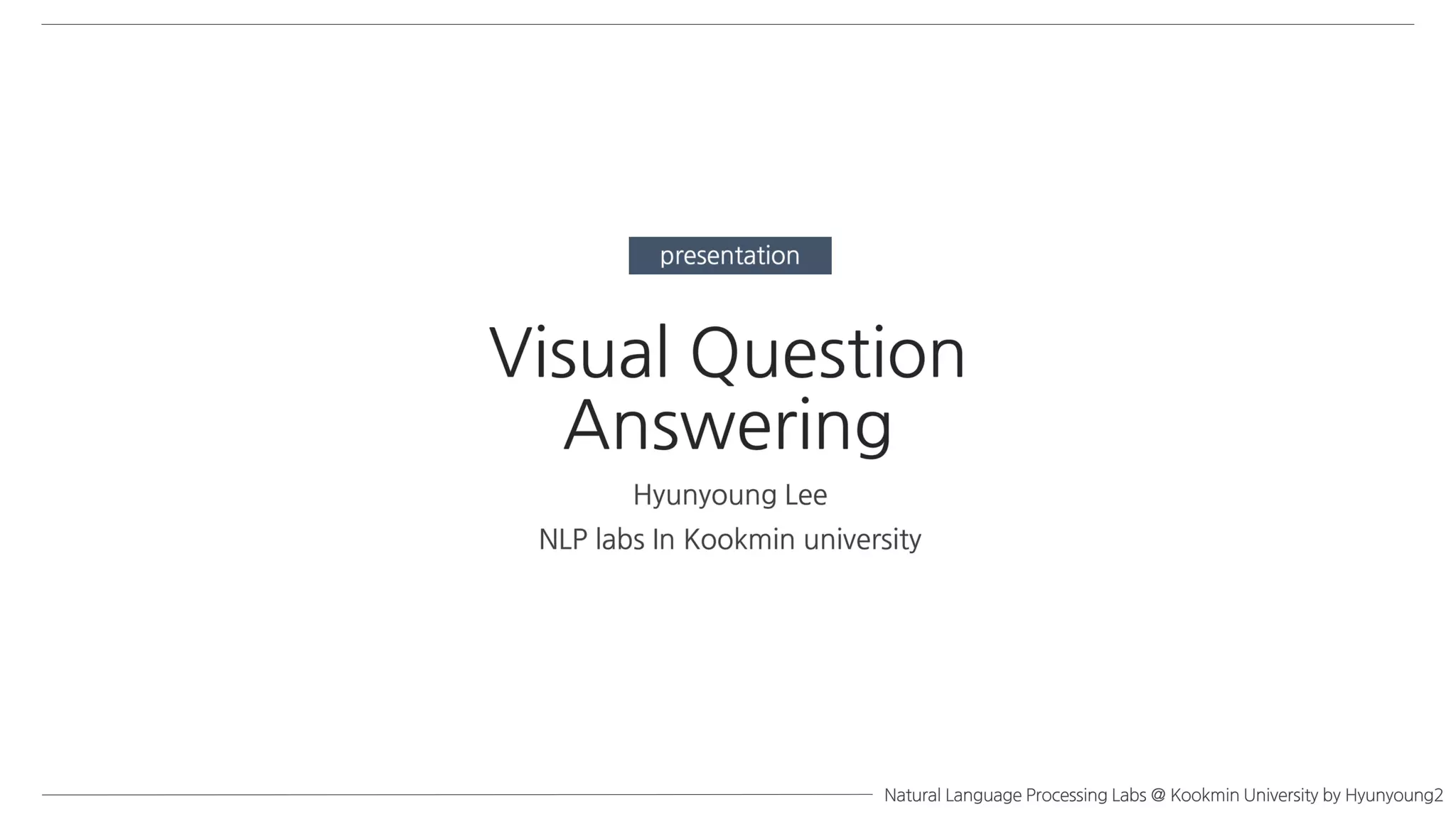 presentation

Visual Question Answering

Hyunyoung Lee

NLP labs In Kookmin university

Natural Language Processing Labs @ Kookmin University by Hyunyoung2